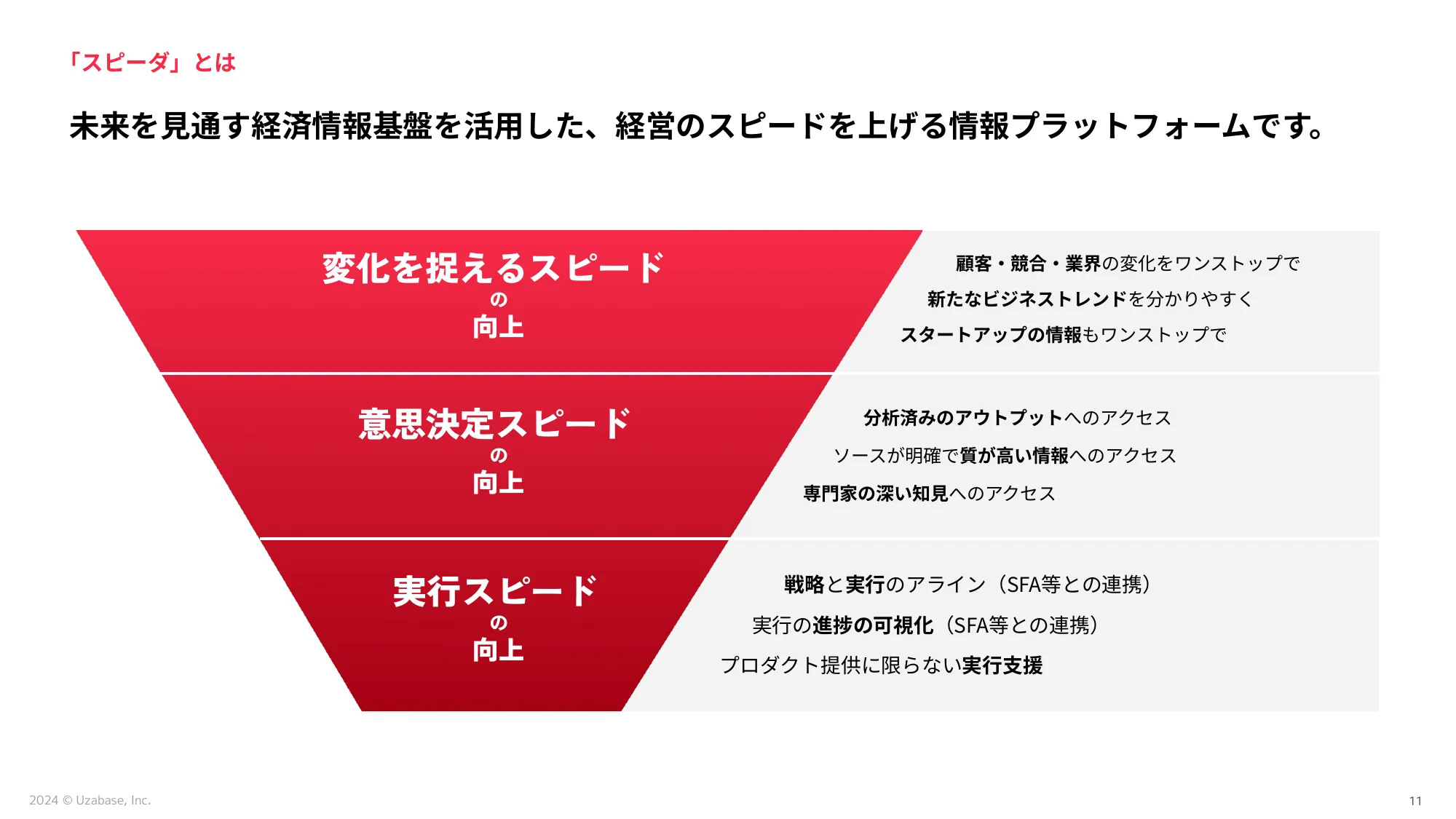 「スピーダ」とは

未来を見通す経済情報基盤を活用した、経営のスピードを上げる情報プラットフォームです。

変化を捉えるスピード
の
向上

顧客・競合・業界の変化をワンストップで
新たなビジネストレンドを分かりやすく
スタートアップの情報もワンストップで

意思決定スピード
の
向上

分析済みのアウトプットへのアクセス
ソースが明確で質が高い情報へのアクセス
専門家の深い知見へのアクセス

実行スピード
の
向上

戦略と実行のアライン（SFA等との連携）
実行の進捗の可視化（SFA等との連携）
プロダクト提供に限らない実行支援

2024 © Uzabase, Inc.

11